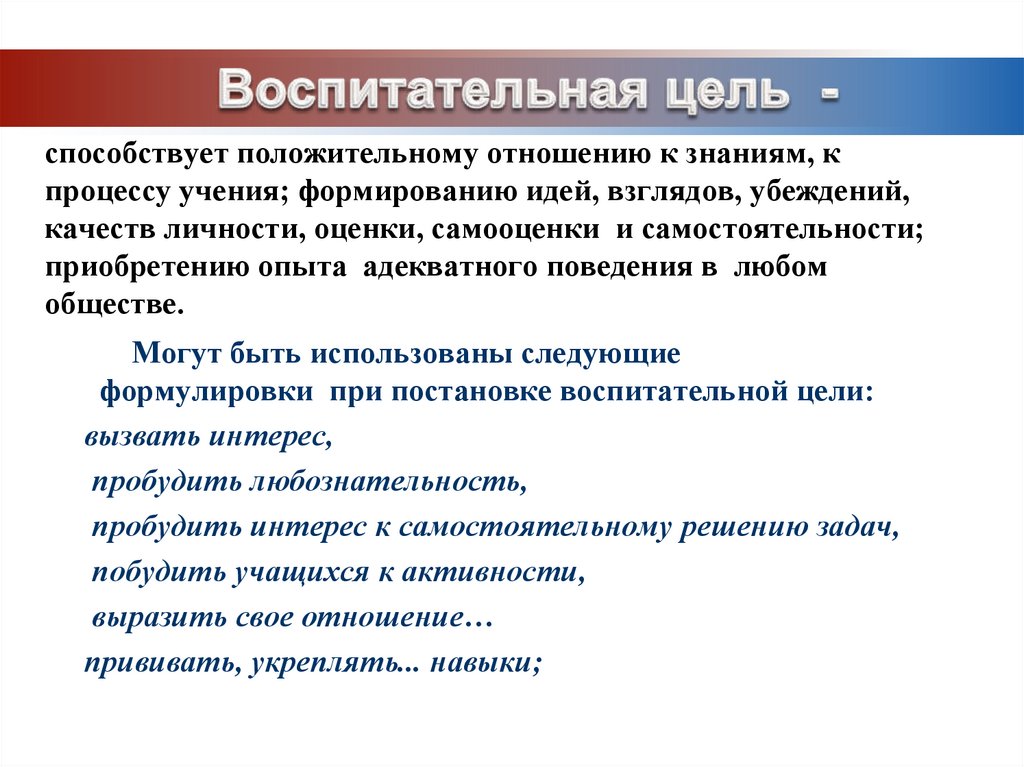 Воспитательная цель -

способствует положительному отношению к знаниям, к процессу учения; формированию идей, взглядов, убеждений, качеств личности, оценки, самооценки и самостоятельности; приобретению опыта адекватного поведения в любом обществе.

Могут быть использованы следующие формулировки при постановке воспитательной цели:

вызвать интерес,

пробудить любознательность,

пробудить интерес к самостоятельному решению задач,

побудить учащихся к активности,

выразить свое отношение…

прививать, укреплять... навыки;